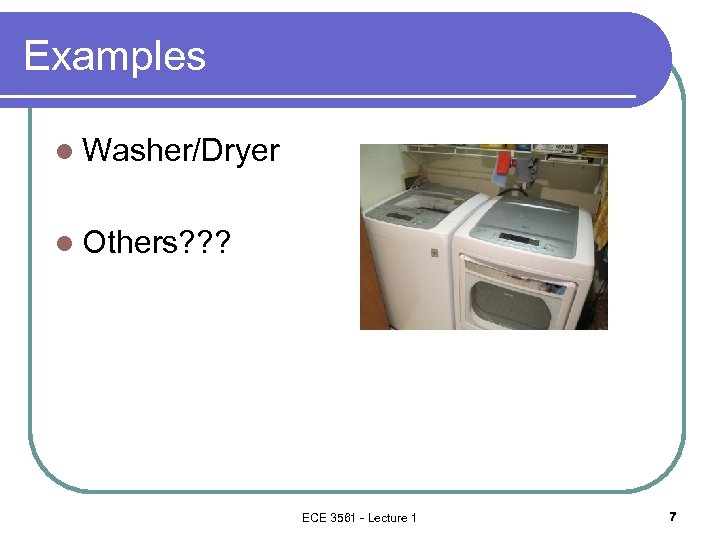 Examples

Washer/Dryer

Others???

ECE 3561 - Lecture 1

7